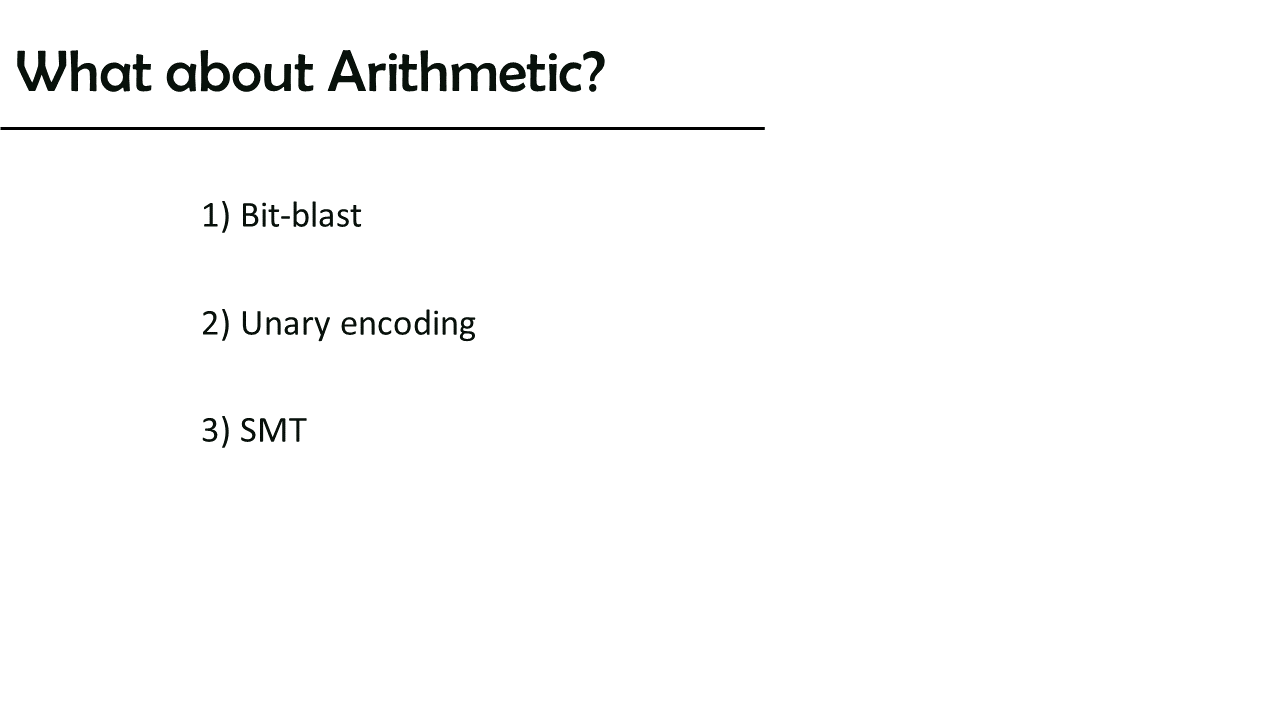 What about Arithmetic?

1) Bit-blast

2) Unary encoding

3) SMT